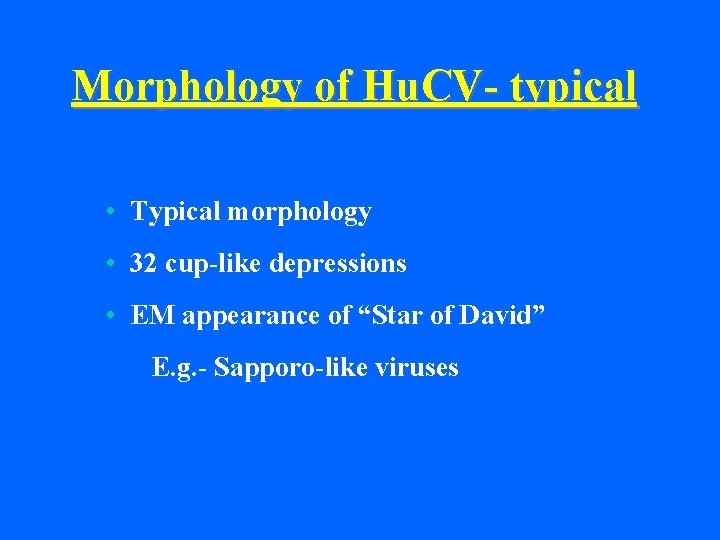 Morphology of HuCV- typical

• Typical morphology

• 32 cup-like depressions

• EM appearance of “Star of David”

E.g.- Sapporo-like viruses